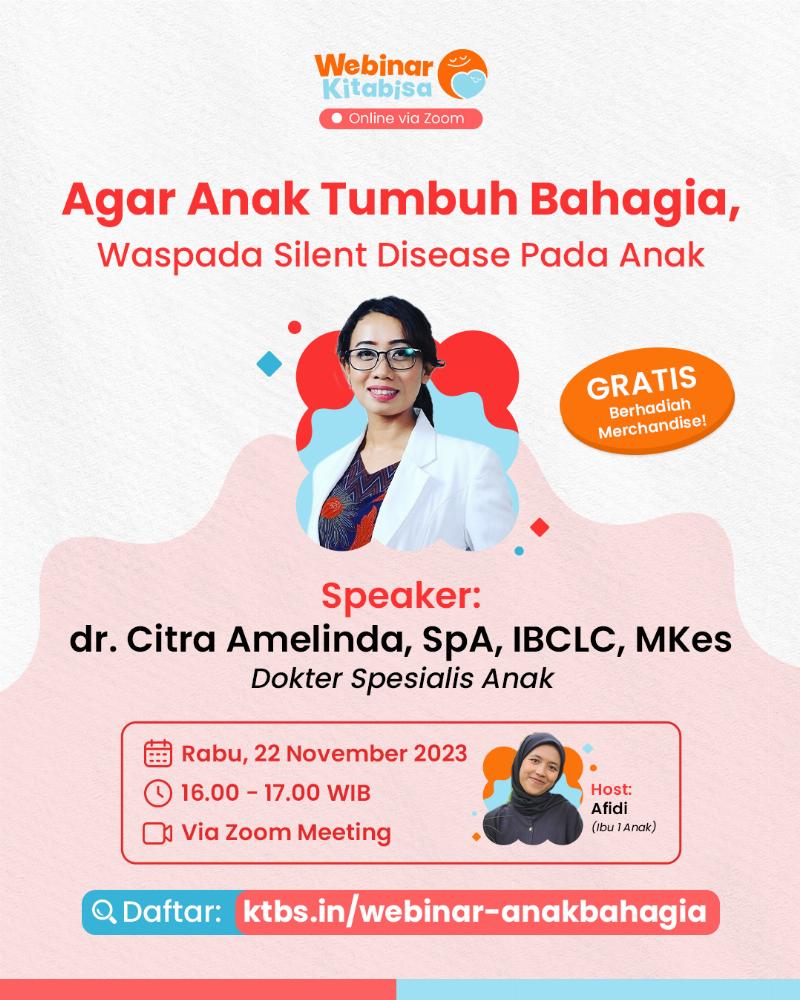 Webinar Kitabisa
Online via Zoom

Agar Anak Tumbuh Bahagia,
Waspada Silent Disease Pada Anak

GRATIS
Berhadiah Merchandise!

Speaker:
dr. Citra Amelinda, SpA, IBCLC, MKes
Dokter Spesialis Anak

Rabu, 22 November 2023
16.00 - 17.00 WIB
Via Zoom Meeting

Host:
Afidi
(Ibu 1 Anak)

Daftar: ktbs.in/webinar-anakbahagia